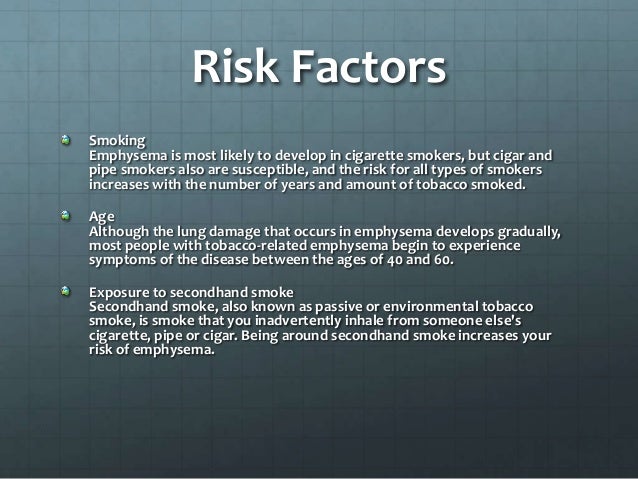 Risk Factors

Smoking
Emphysema is most likely to develop in cigarette smokers, but cigar and pipe smokers also are susceptible, and the risk for all types of smokers increases with the number of years and amount of tobacco smoked.

Age
Although the lung damage that occurs in emphysema develops gradually, most people with tobacco-related emphysema begin to experience symptoms of the disease between the ages of 40 and 60.

Exposure to secondhand smoke
Secondhand smoke, also known as passive or environmental tobacco smoke, is smoke that you inadvertently inhale from someone else's cigarette, pipe or cigar. Being around secondhand smoke increases your risk of emphysema.